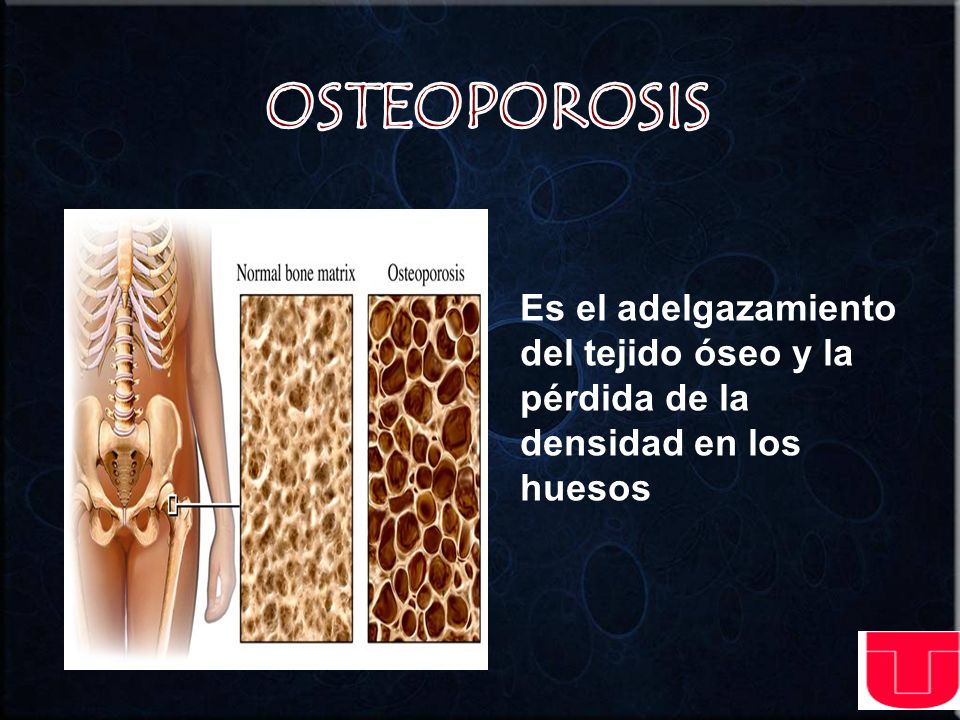 OSTEOPOROSIS

Normal bone matrix

Osteoporosis

Es el adelgazamiento del tejido óseo y la pérdida de la densidad en los huesos